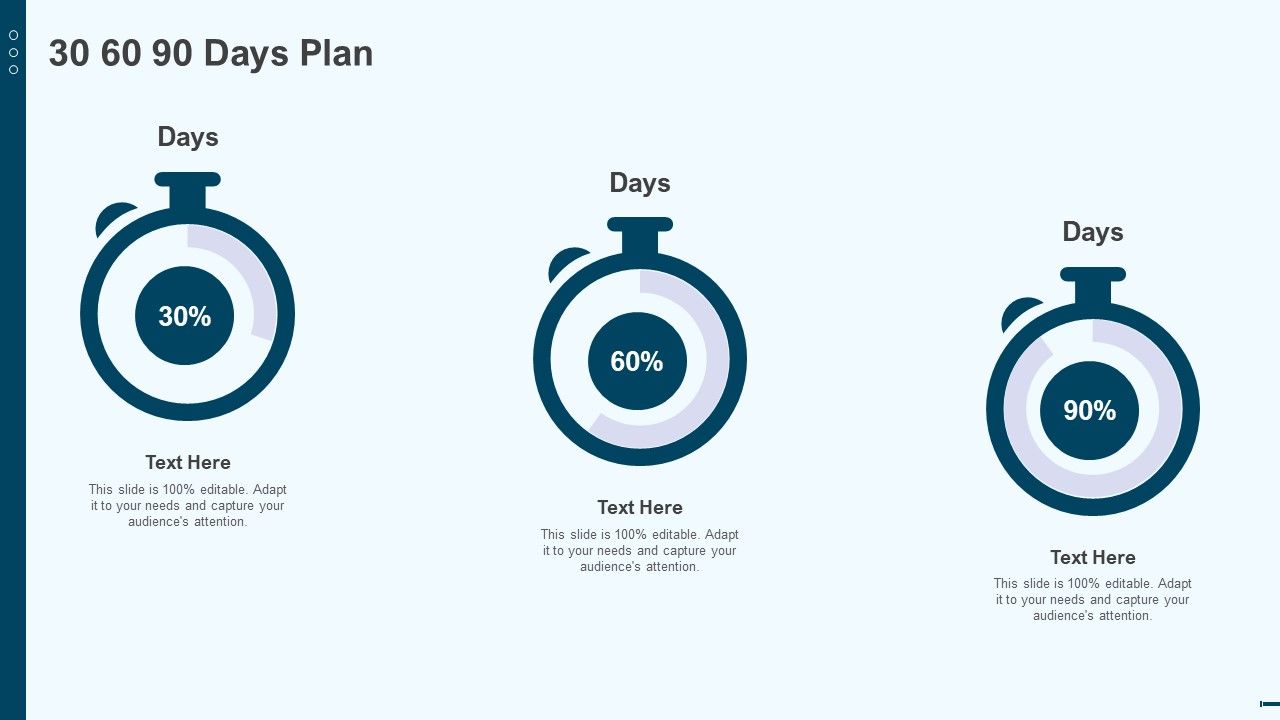 30 60 90 Days Plan

Days

30%

Text Here

This slide is 100% editable. Adapt it to your needs and capture your audience's attention.

Days

60%

Text Here

This slide is 100% editable. Adapt it to your needs and capture your audience's attention.

Days

90%

Text Here

This slide is 100% editable. Adapt it to your needs and capture your audience's attention.